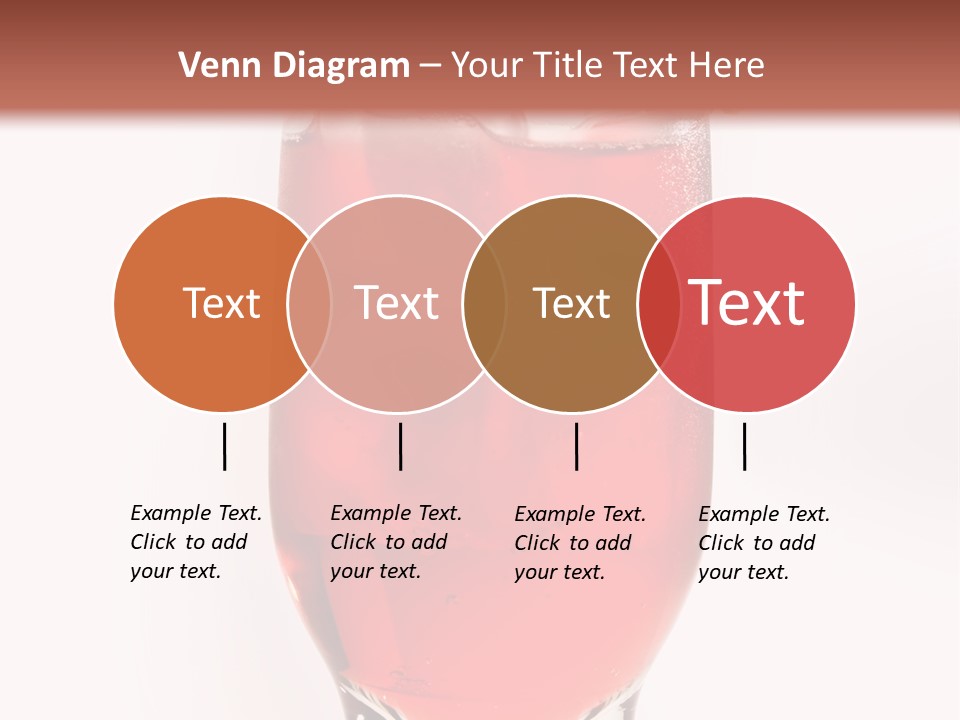 Venn Diagram – Your Title Text Here

Text

Text

Text

Text

Example Text. Click to add your text.

Example Text. Click to add your text.

Example Text. Click to add your text.

Example Text. Click to add your text.